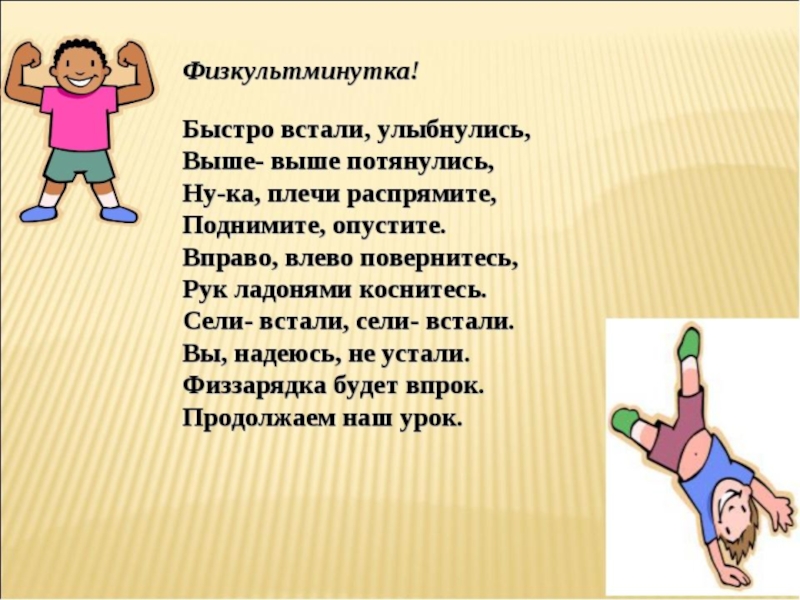 Физкультминутка!

Быстро встали, улыбнулись,
Выше- выше потянулись,
Ну-ка, плечи распрямите,
Поднимите, опустите.
Вправо, влево повернитесь,
Рук ладонями коснитесь.
Сели- встали, сели- встали.
Вы, надеюсь, не устали.
Физзарядка будет впрок.
Продолжаем наш урок.